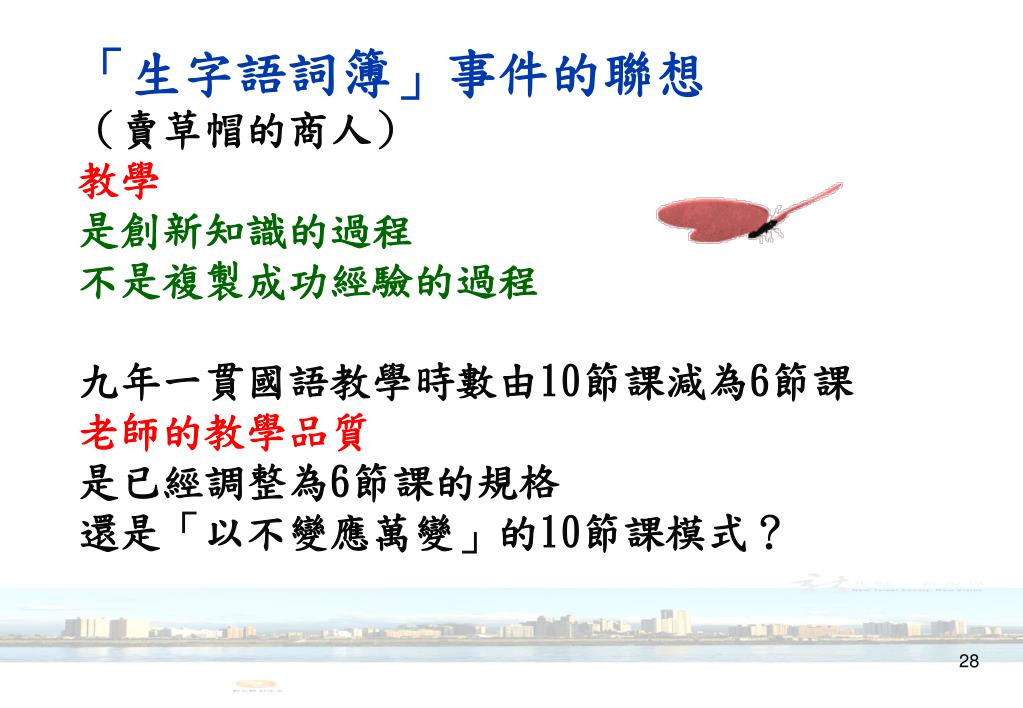 「生字語詞簿」事件的聯想
（賣草帽的商人）
教學
是創新知識的過程
不是複製成功經驗的過程

九年一貫國語教學時數由10節課減為6節課
老師的教學品質
是已經調整為6節課的規格
還是「以不變應萬變」的10節課模式？

28